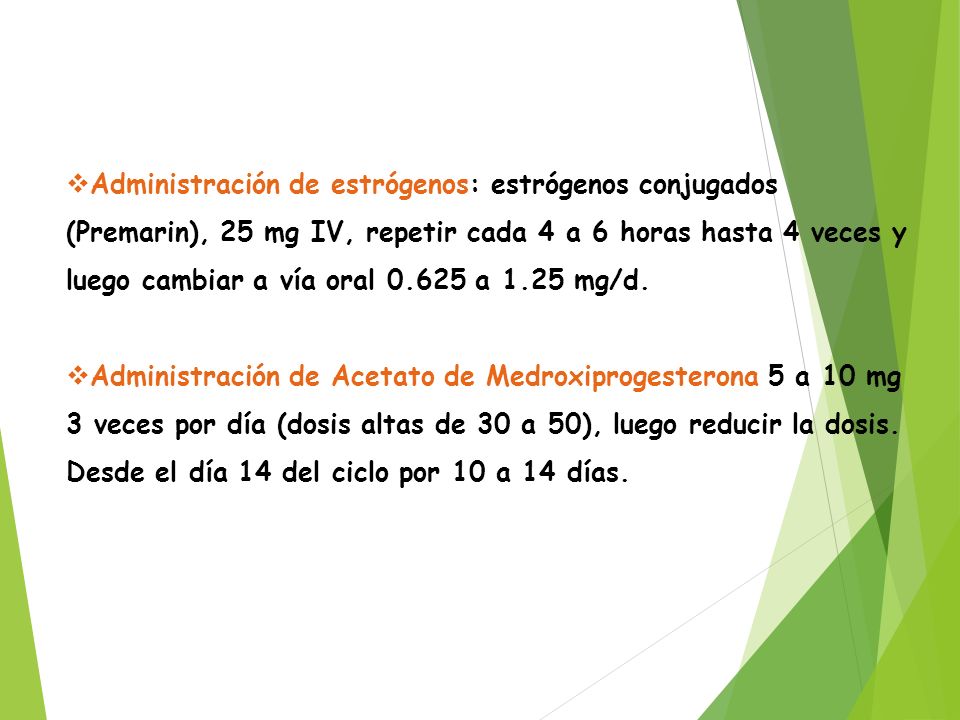 ❖Administración de estrógenos: estrógenos conjugados (Premarin), 25 mg IV, repetir cada 4 a 6 horas hasta 4 veces y luego cambiar a vía oral 0.625 a 1.25 mg/d.

❖Administración de Acetato de Medroxiprogesterona 5 a 10 mg 3 veces por día (dosis altas de 30 a 50), luego reducir la dosis. Desde el día 14 del ciclo por 10 a 14 días.